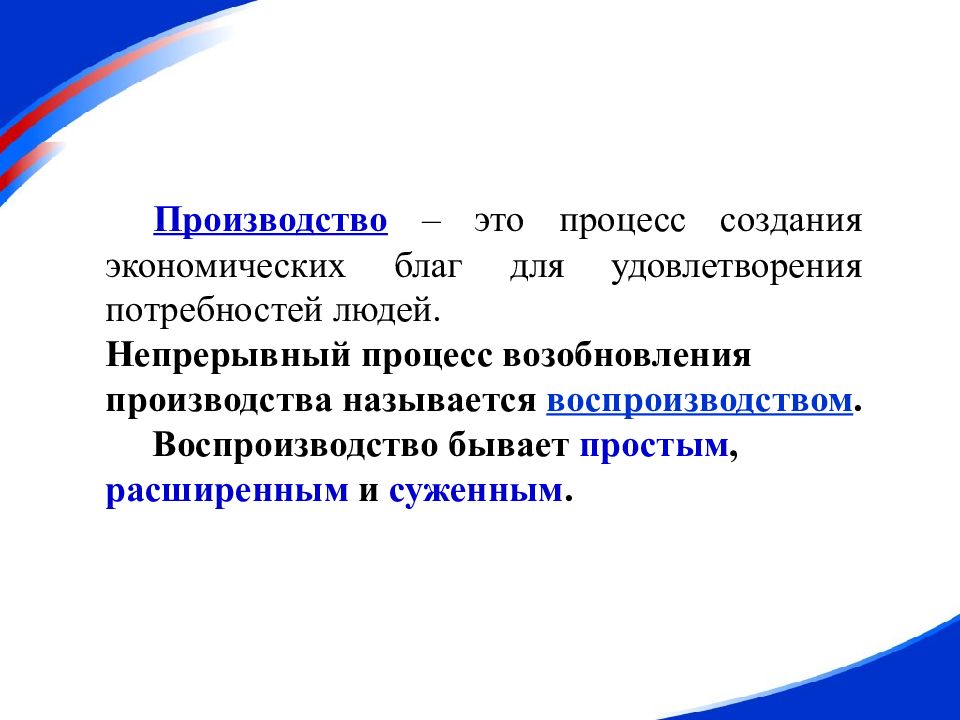 Производство – это процесс создания экономических благ для удовлетворения потребностей людей.

Непрерывный процесс возобновления производства называется воспроизводством.

Воспроизводство бывает простым, расширенным и суженным.